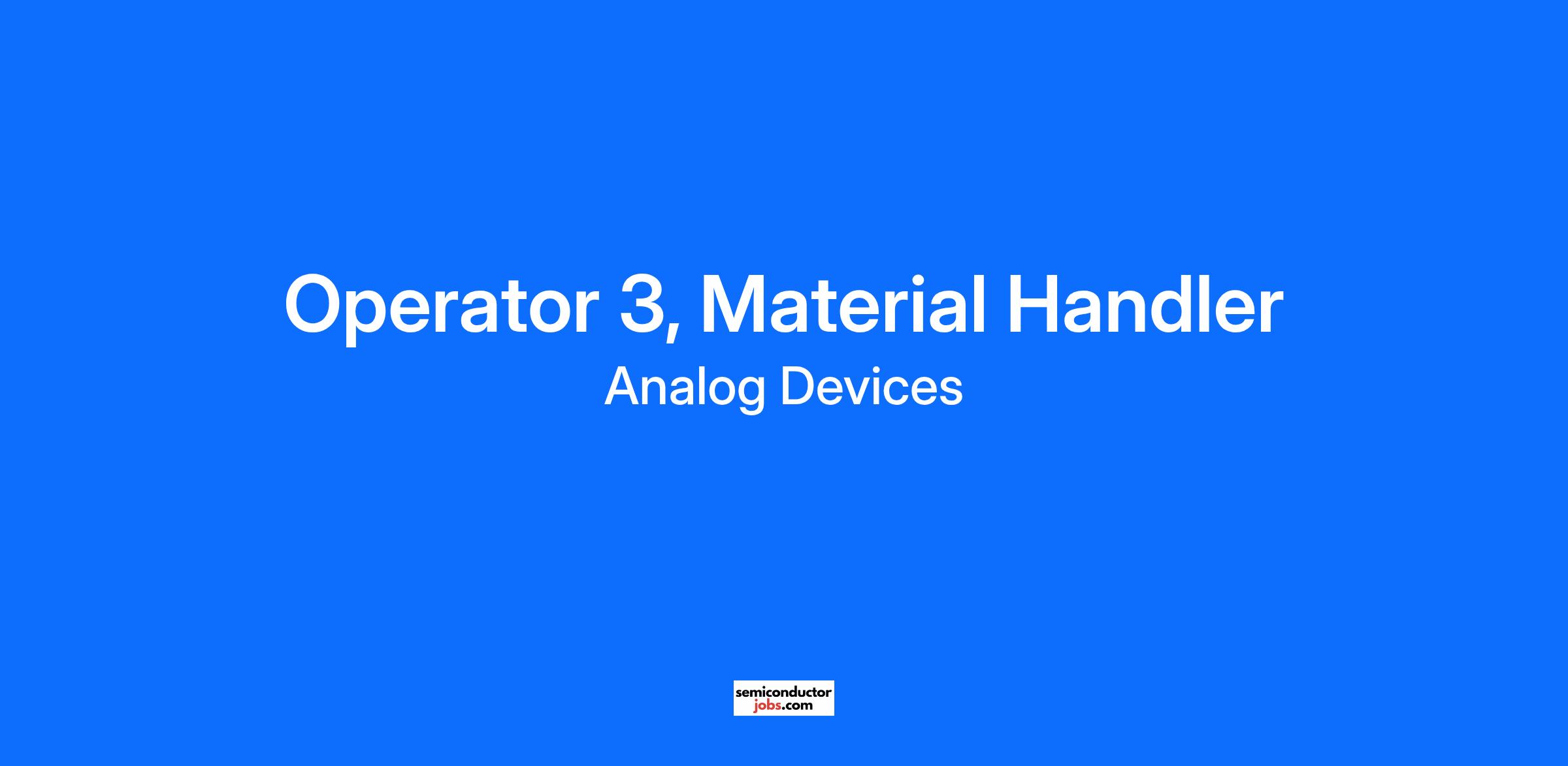 Operator 3, Material Handler

Analog Devices

semiconductor
jobs.com